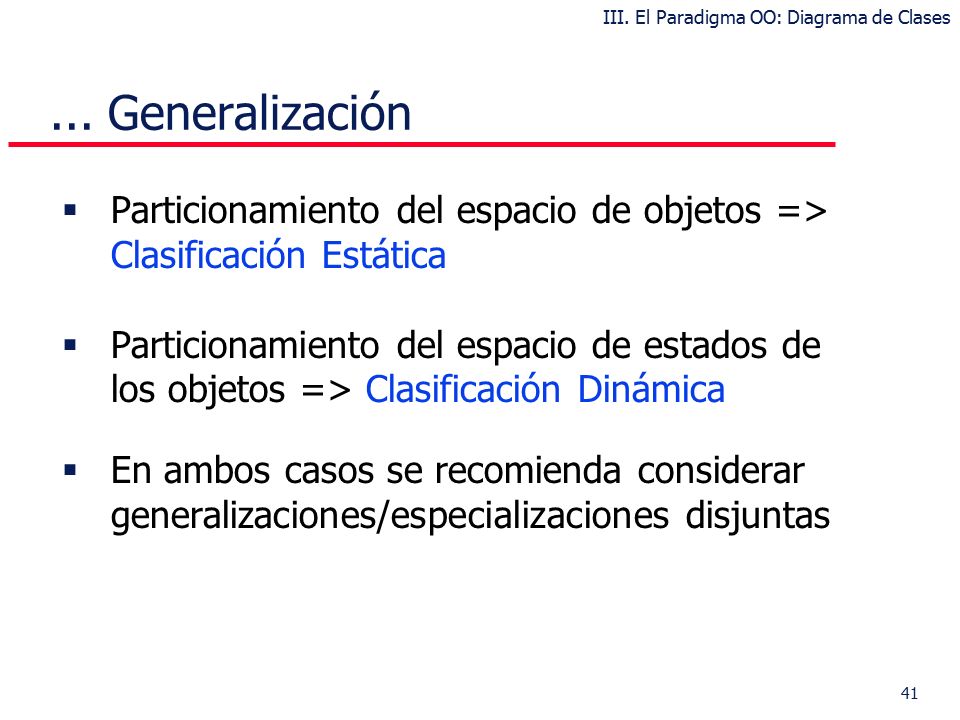 III. El Paradigma OO: Diagrama de Clases

... Generalización

▪ Particionamiento del espacio de objetos => Clasificación Estática

▪ Particionamiento del espacio de estados de los objetos => Clasificación Dinámica

▪ En ambos casos se recomienda considerar generalizaciones/especializaciones disjuntas

41